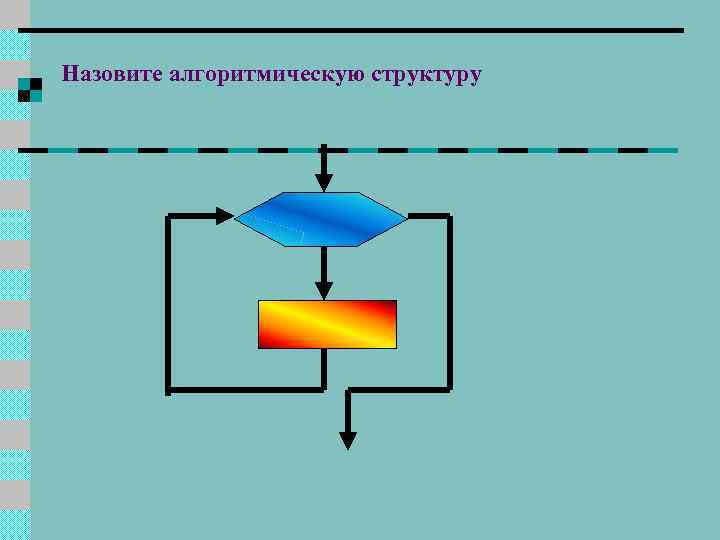 Назовите алгоритмическую структуру